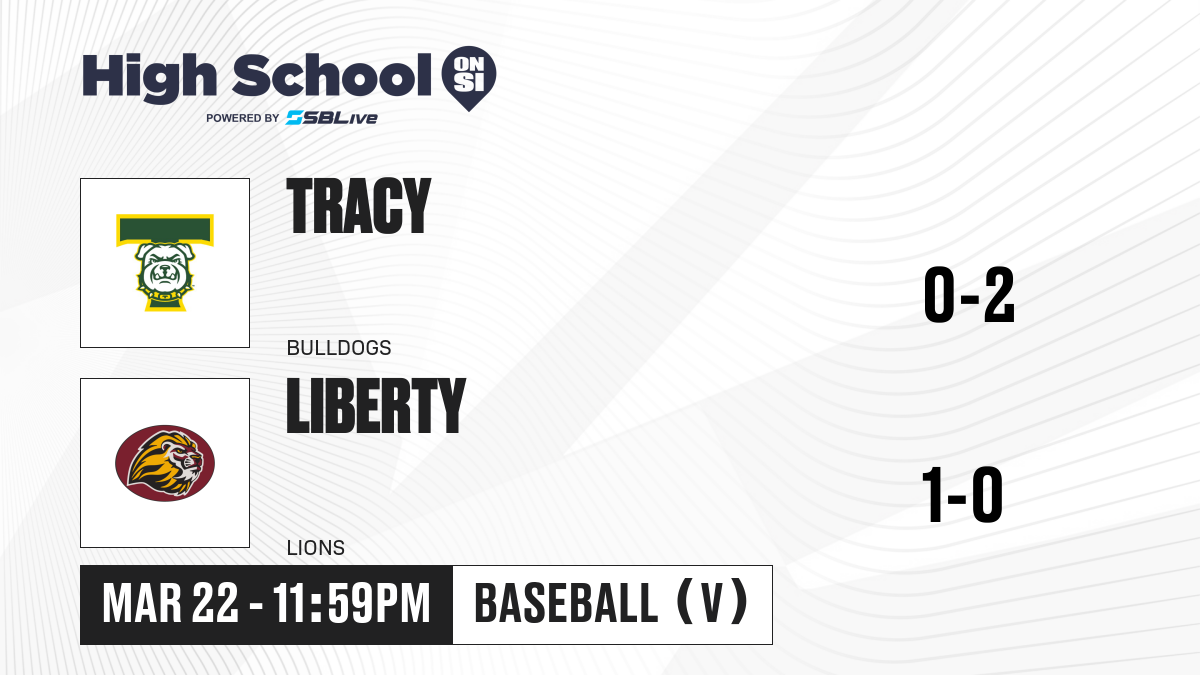 High School ON SI
POWERED BY SBLive

TRACY
BULLDOGS
0-2

LIBERTY
LIONS
1-0

MAR 22 - 11:59PM
BASEBALL (V)